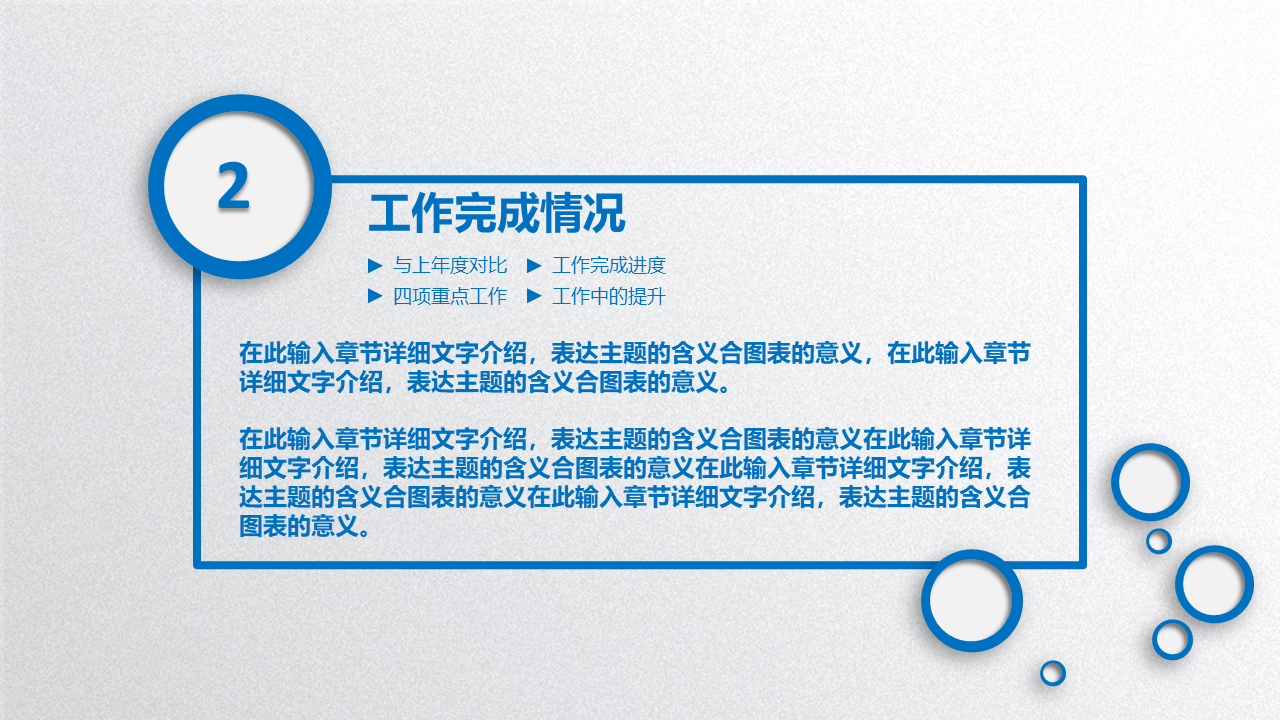 2

工作完成情况

▶ 与上年度对比 ▶ 工作完成进度
▶ 四项重点工作 ▶ 工作中的提升

在此输入章节详细文字介绍，表达主题的含义合图表的意义，在此输入章节详细文字介绍，表达主题的含义合图表的意义。

在此输入章节详细文字介绍，表达主题的含义合图表的意义在此输入章节详细文字介绍，表达主题的含义合图表的意义在此输入章节详细文字介绍，表达主题的含义合图表的意义在此输入章节详细文字介绍，表达主题的含义合图表的意义。